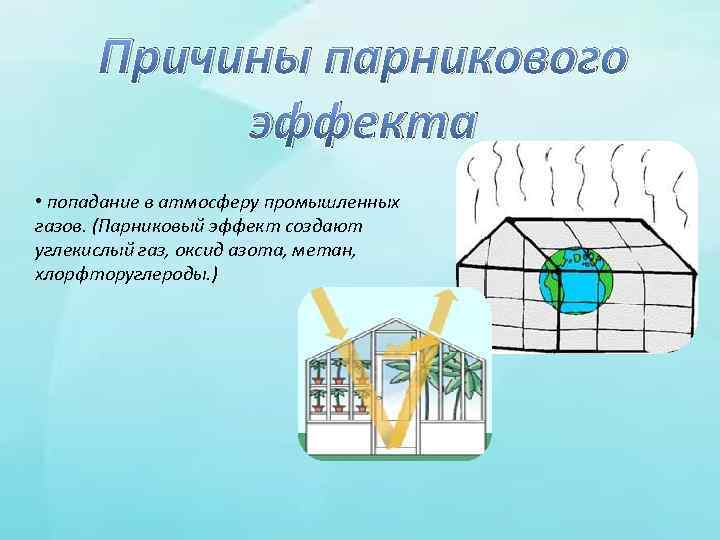 Причины парникового эффекта

• попадание в атмосферу промышленных газов. (Парниковый эффект создают углекислый газ, оксид азота, метан, хлорфторуглероды.)